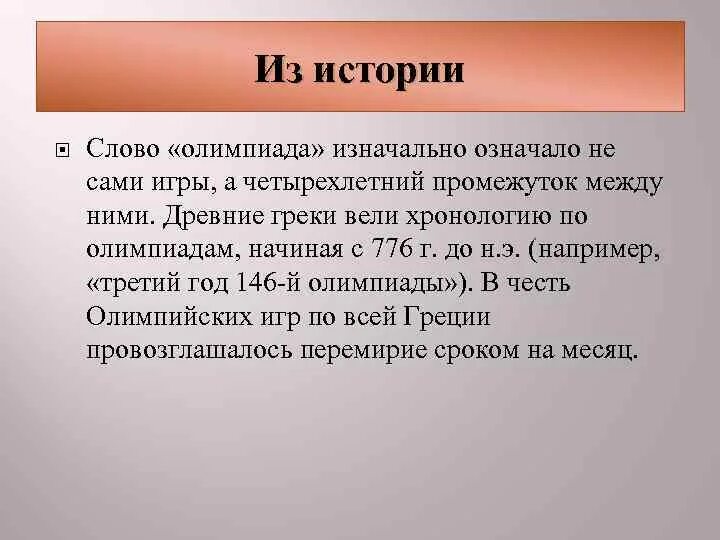 Из истории

Слово «олимпиада» изначально означало не сами игры, а четырехлетний промежуток между ними. Древние греки вели хронологию по олимпиадам, начиная с 776 г. до н.э. (например, «третий год 146-й олимпиады»). В честь Олимпийских игр по всей Греции провозглашалось перемирие сроком на месяц.